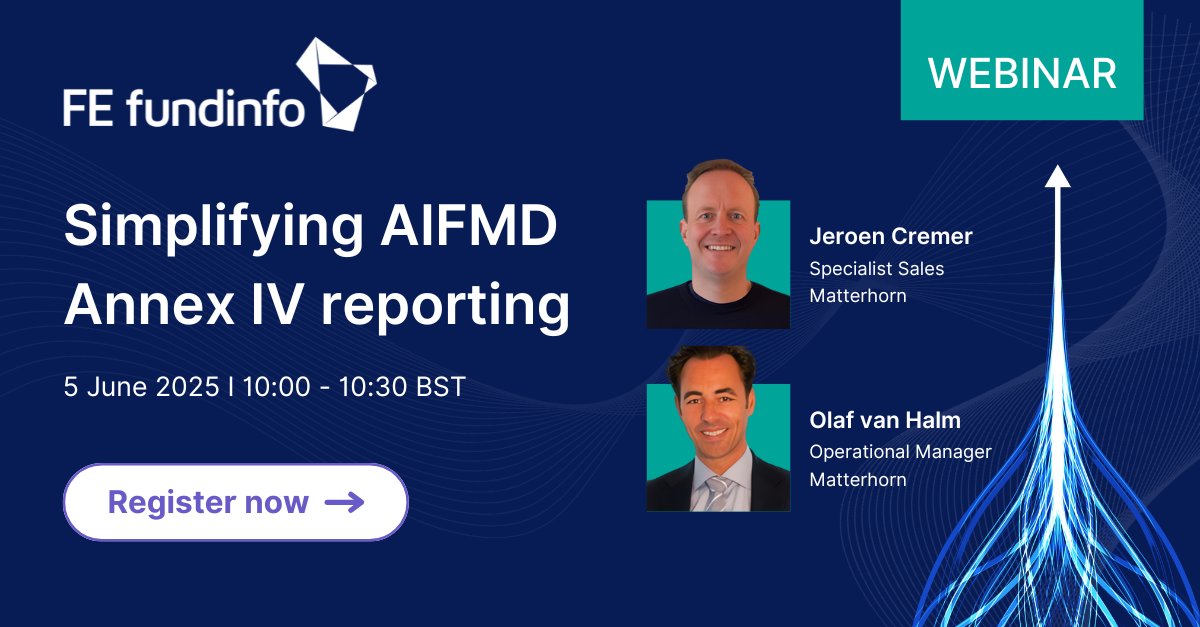 FE fundinfo

WEBINAR

Simplifying AIFMD Annex IV reporting

5 June 2025 I 10:00 - 10:30 BST

Register now →

Jeroen Cremer
Specialist Sales
Matterhorn

Olaf van Halm
Operational Manager
Matterhorn